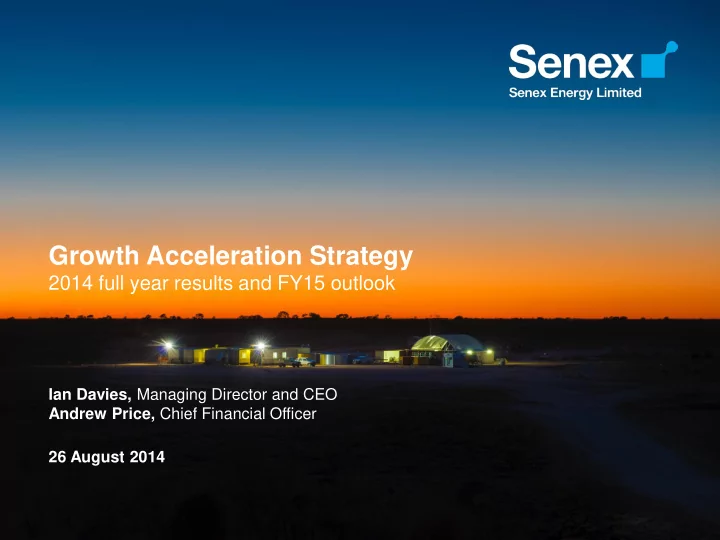 Senex
Senex Energy Limited

Growth Acceleration Strategy
2014 full year results and FY15 outlook

Ian Davies, Managing Director and CEO
Andrew Price, Chief Financial Officer

26 August 2014